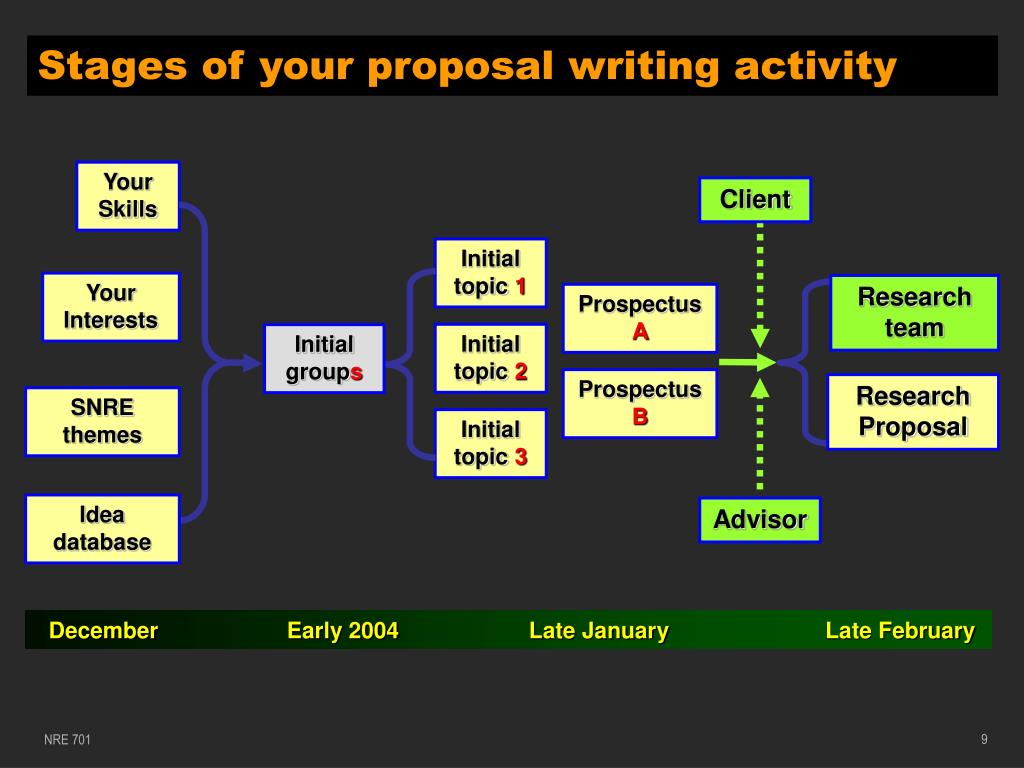 Stages of your proposal writing activity

Your Skills

Your Interests

SNRE themes

Idea database

Initial groups

Initial topic 1

Initial topic 2

Initial topic 3

Prospectus A

Prospectus B

Client

Advisor

Research team

Research Proposal

December

Early 2004

Late January

Late February

NRE 701

9